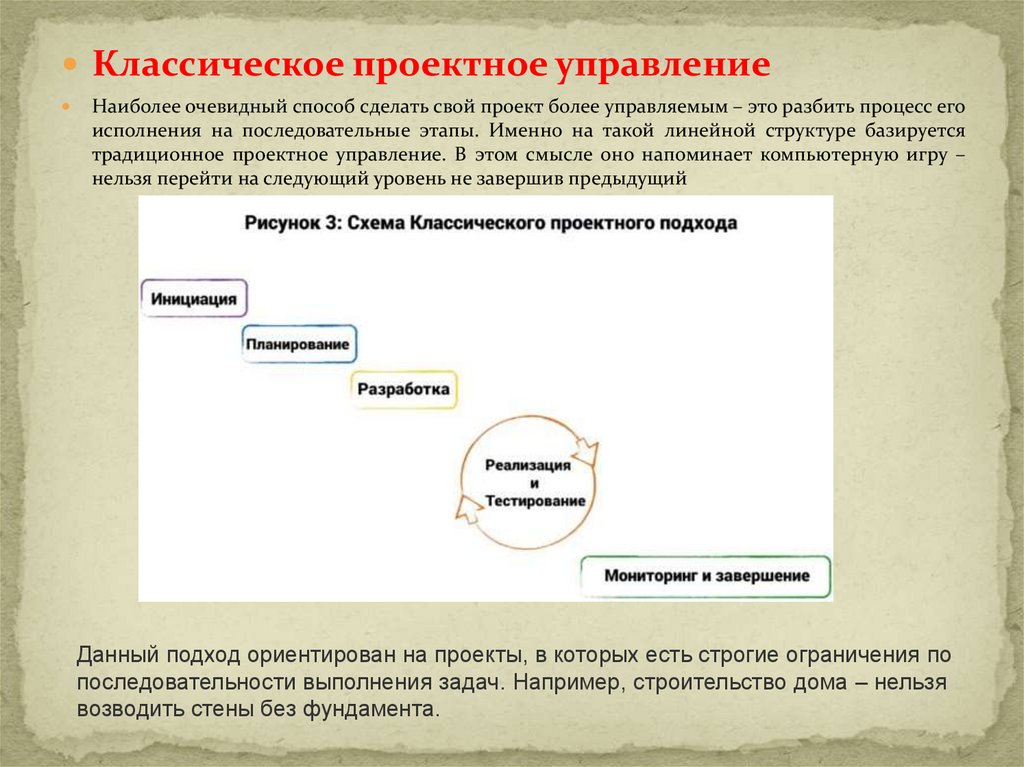 Классическое проектное управление

Наиболее очевидный способ сделать свой проект более управляемым – это разбить процесс его исполнения на последовательные этапы. Именно на такой линейной структуре базируется традиционное проектное управление. В этом смысле оно напоминает компьютерную игру – нельзя перейти на следующий уровень не завершив предыдущий

Рисунок 3: Схема Классического проектного подхода

Инициация

Планирование

Разработка

Реализация и Тестирование

Мониторинг и завершение

Данный подход ориентирован на проекты, в которых есть строгие ограничения по последовательности выполнения задач. Например, строительство дома – нельзя возводить стены без фундамента.